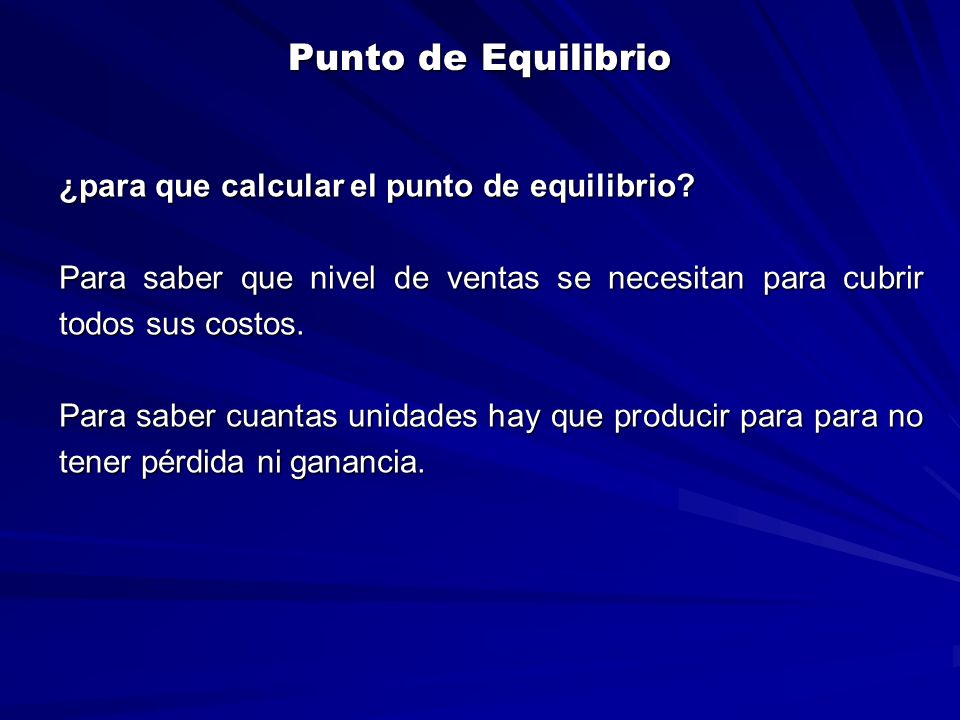 Punto de Equilibrio

¿para que calcular el punto de equilibrio?

Para saber que nivel de ventas se necesitan para cubrir todos sus costos.

Para saber cuantas unidades hay que producir para para no tener pérdida ni ganancia.